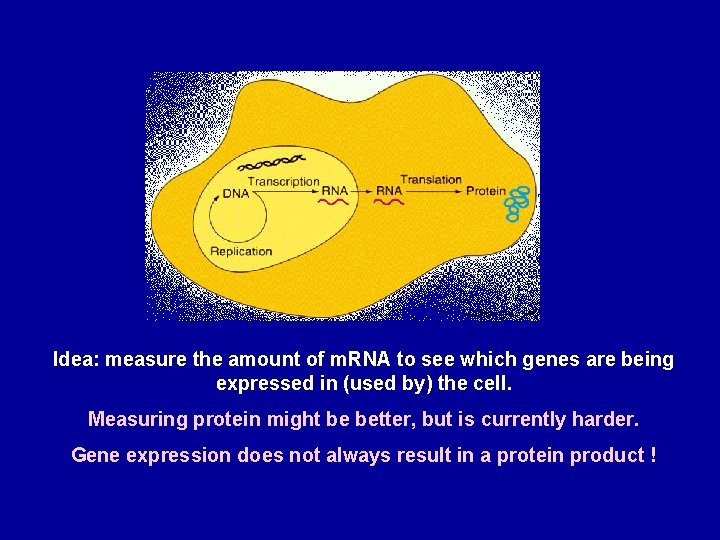 DNA
Transcription
RNA
RNA
Translation
Protein
Replication

Idea: measure the amount of mRNA to see which genes are being expressed in (used by) the cell.

Measuring protein might be better, but is currently harder.

Gene expression does not always result in a protein product !